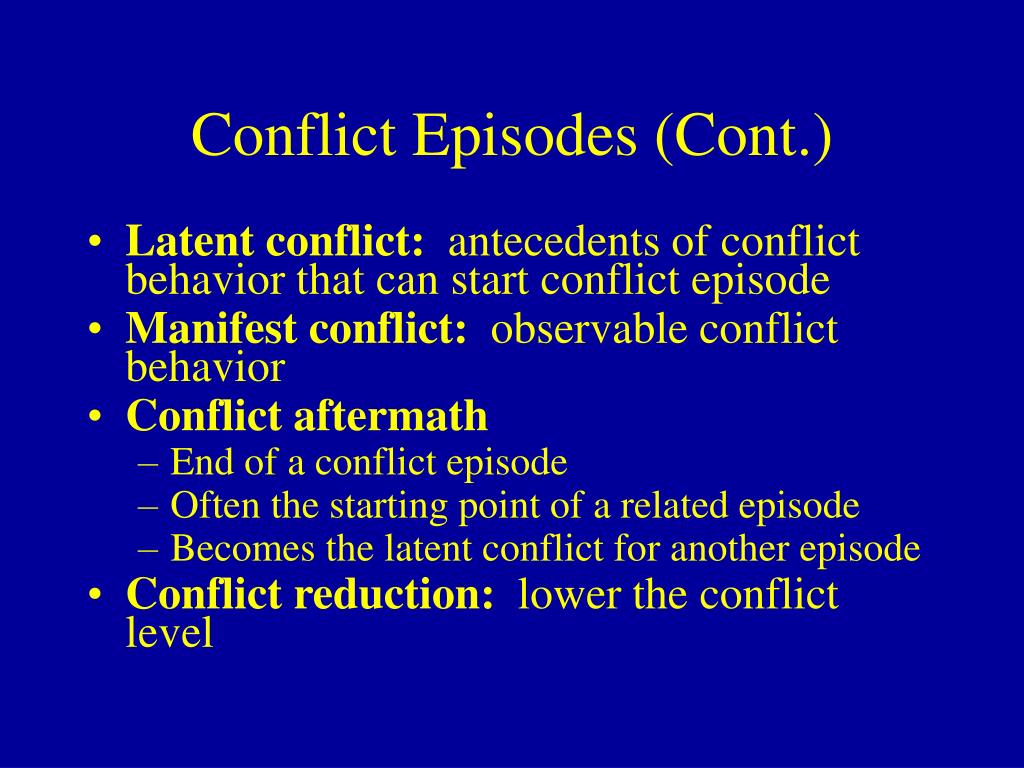 Conflict Episodes (Cont.)

• Latent conflict: antecedents of conflict behavior that can start conflict episode
• Manifest conflict: observable conflict behavior
• Conflict aftermath
– End of a conflict episode
– Often the starting point of a related episode
– Becomes the latent conflict for another episode
• Conflict reduction: lower the conflict level